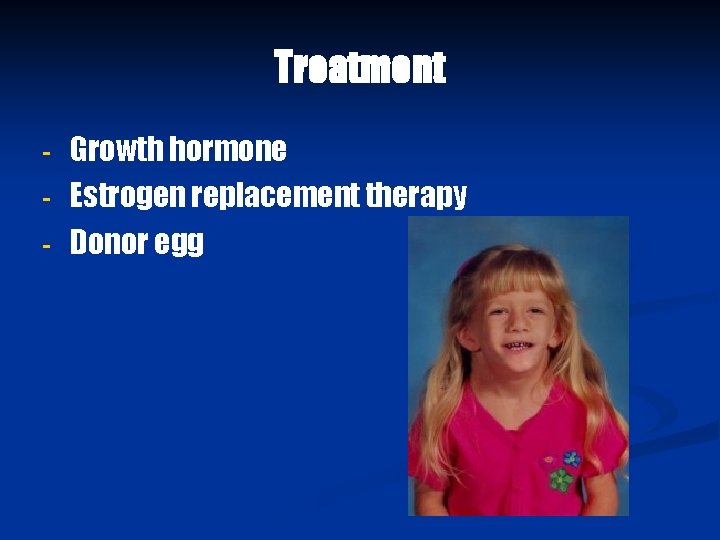 Treatment

- Growth hormone
- Estrogen replacement therapy
- Donor egg